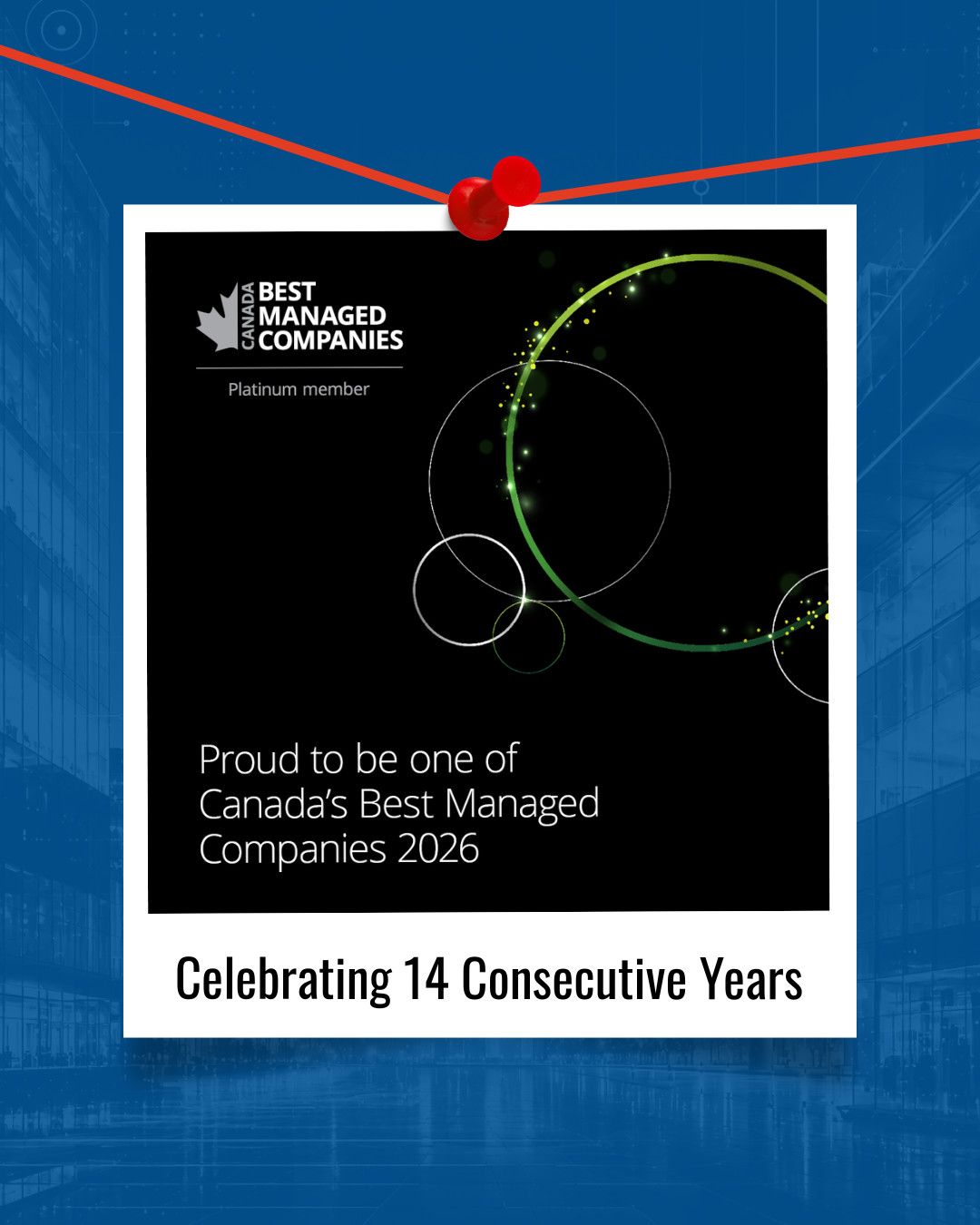 CANADA
BEST
MANAGED
COMPANIES

Platinum member

Proud to be one of Canada's Best Managed Companies 2026

Celebrating 14 Consecutive Years